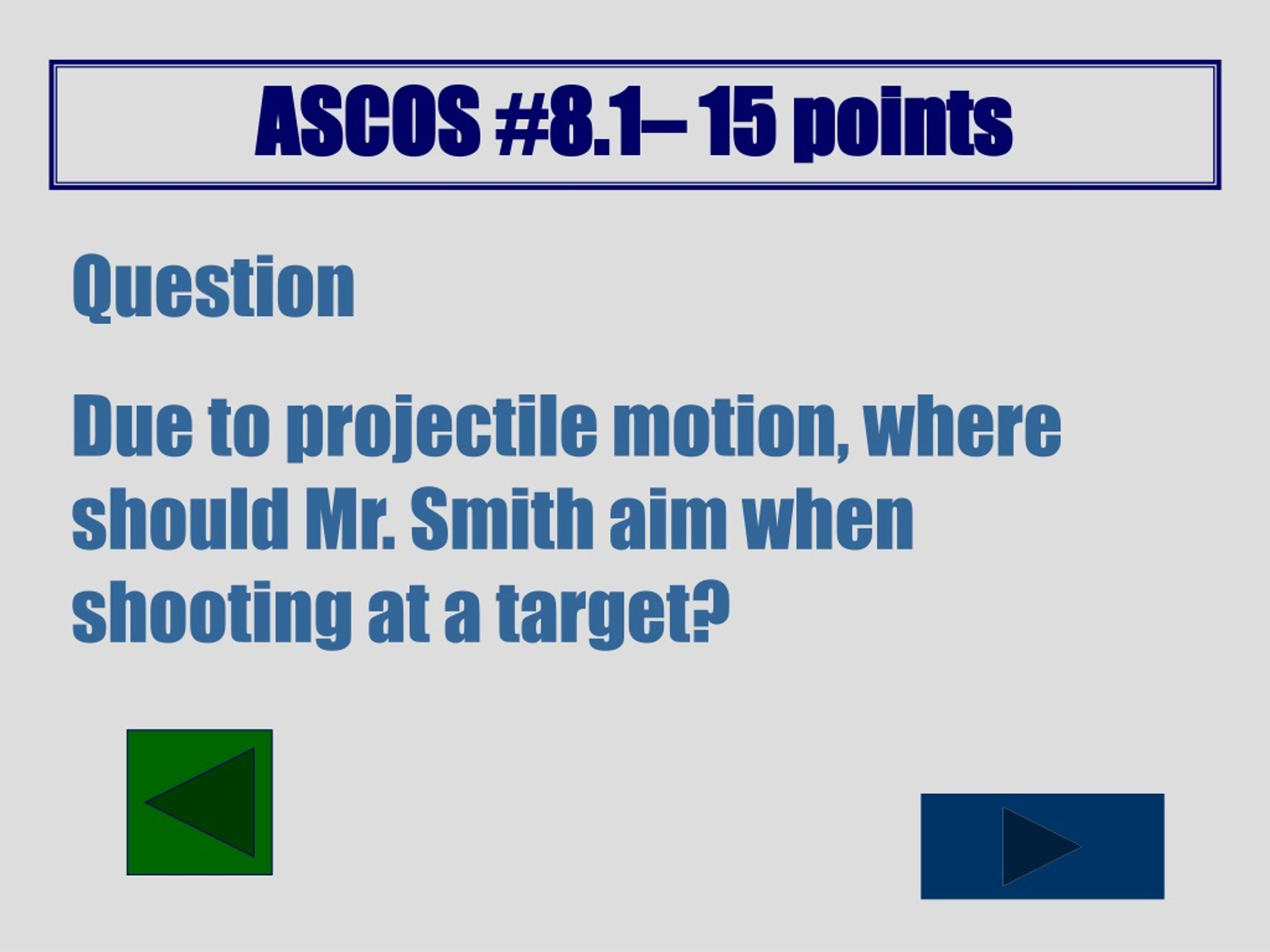 ASCOS #8.1– 15 points

Question

Due to projectile motion, where should Mr. Smith aim when shooting at a target?